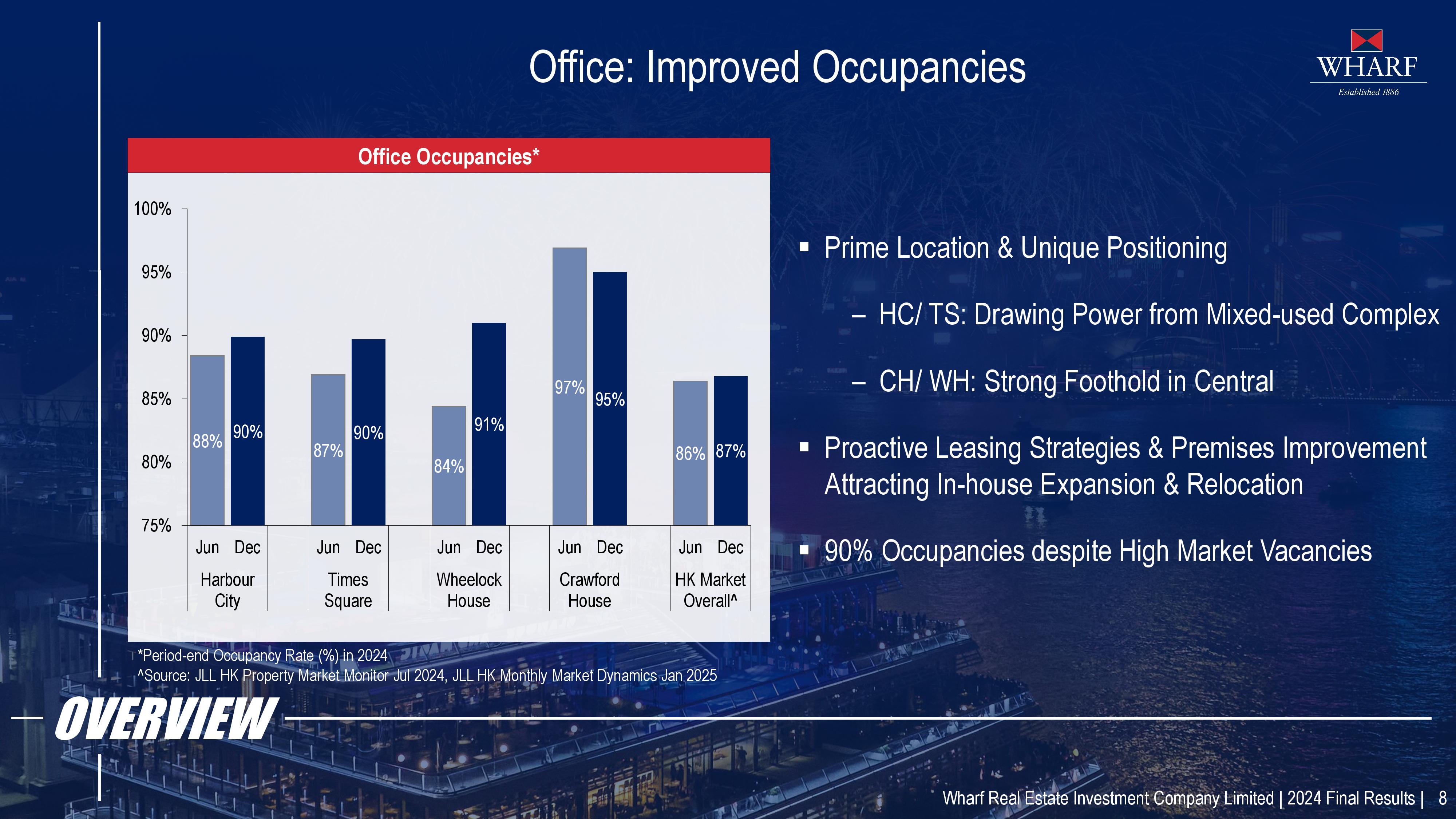 Office: Improved Occupancies

WHARF
Established 1886

Office Occupancies*

100%
95%
90%
85%
80%
75%

88% 90% 87% 90% 84% 91% 97% 95% 86% 87%

Jun Dec Jun Dec Jun Dec Jun Dec Jun Dec

Harbour City
Times Square
Wheelock House
Crawford House
HK Market Overall^

*Period-end Occupancy Rate (%) in 2024
^Source: JLL HK Property Market Monitor Jul 2024, JLL HK Monthly Market Dynamics Jan 2025

▪ Prime Location & Unique Positioning

– HC/ TS: Drawing Power from Mixed-used Complex

– CH/ WH: Strong Foothold in Central

▪ Proactive Leasing Strategies & Premises Improvement Attracting In-house Expansion & Relocation

▪ 90% Occupancies despite High Market Vacancies

OVERVIEW

Wharf Real Estate Investment Company Limited | 2024 Final Results | 8